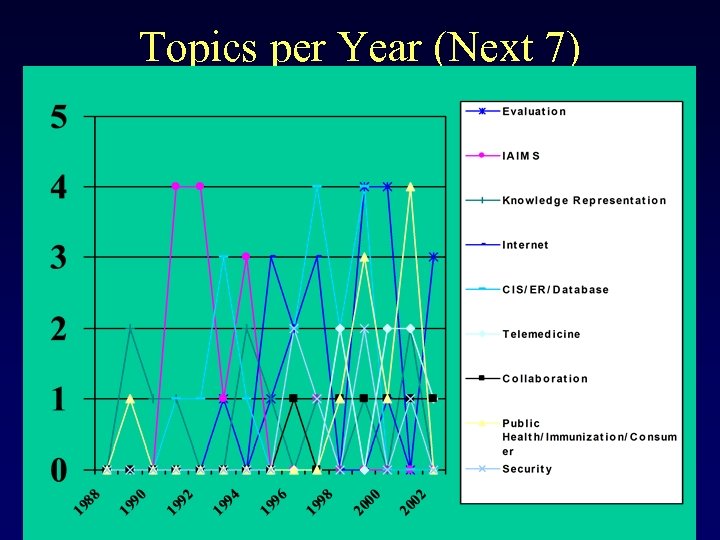 Topics per Year (Next 7)

5
4
3
2
1
0

1988
1990
1992
1994
1996
1998
2000
2002

Evaluation
IAIMS
Knowledge Representation
Internet
CIS/ER/Database
Telemedicine
Collaboration
Public Health/Immunization/Consumer
Security